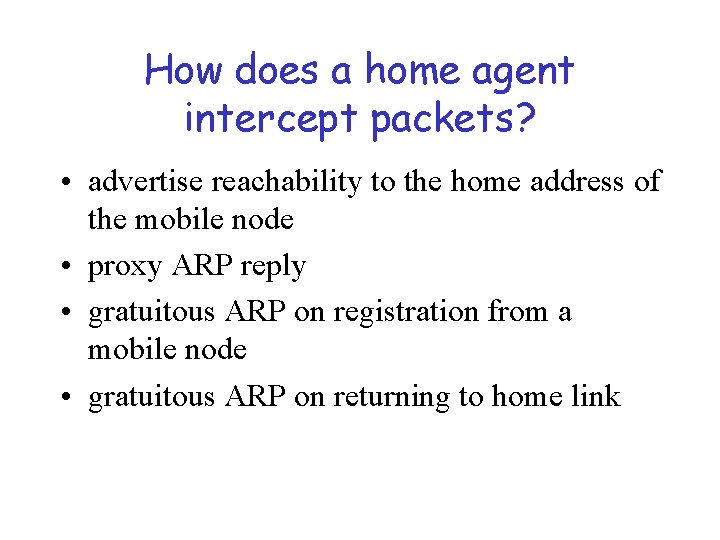 How does a home agent intercept packets?

• advertise reachability to the home address of the mobile node
• proxy ARP reply
• gratuitous ARP on registration from a mobile node
• gratuitous ARP on returning to home link